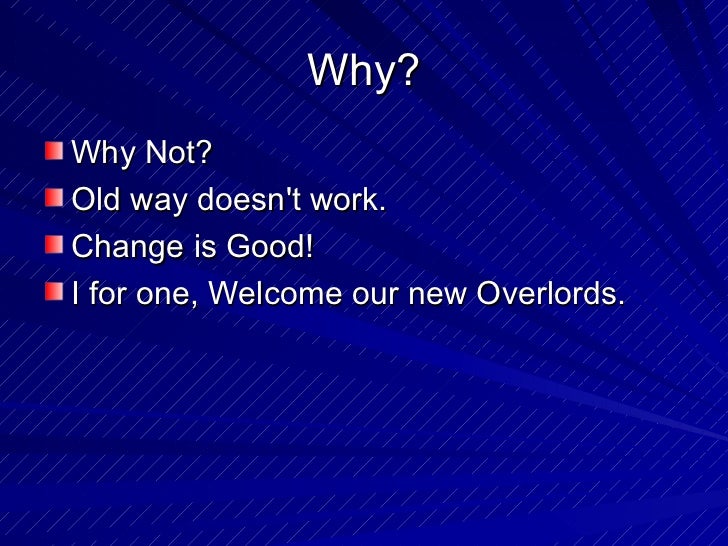 Why?

Why Not?
Old way doesn't work.
Change is Good!
I for one, Welcome our new Overlords.